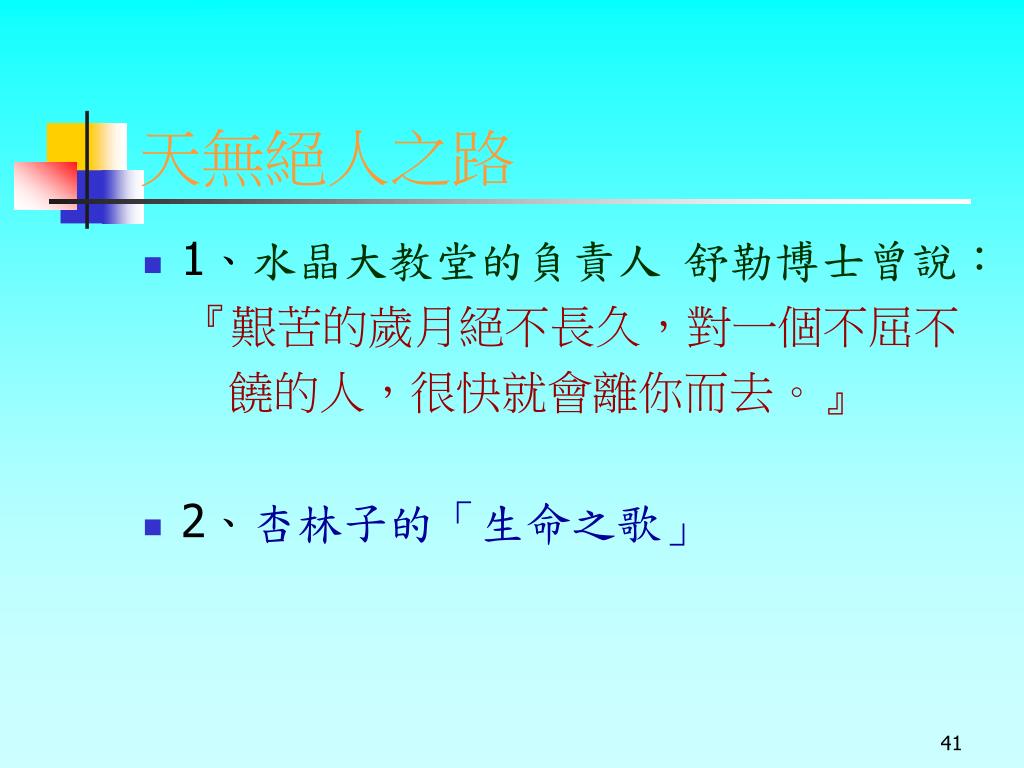 天無絕人之路

1、水晶大教堂的負責人 舒勒博士曾說：『艱苦的歲月絕不長久，對一個不屈不饒的人，很快就會離你而去。』

2、杏林子的「生命之歌」

41